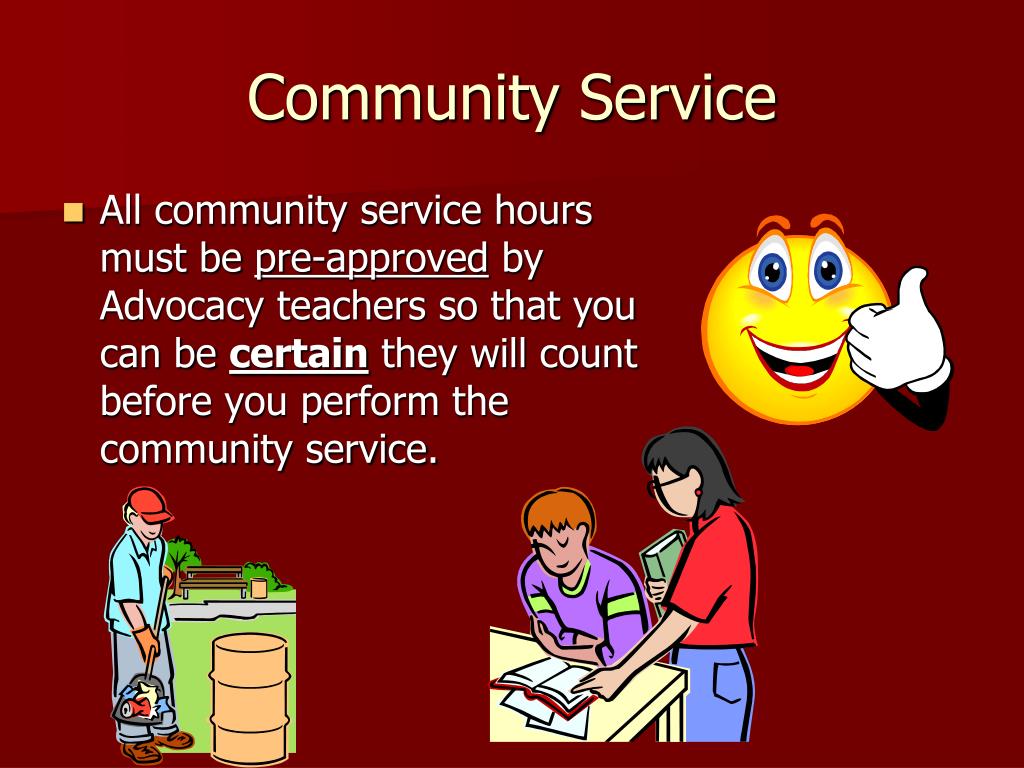 Community Service

All community service hours must be pre-approved by Advocacy teachers so that you can be certain they will count before you perform the community service.